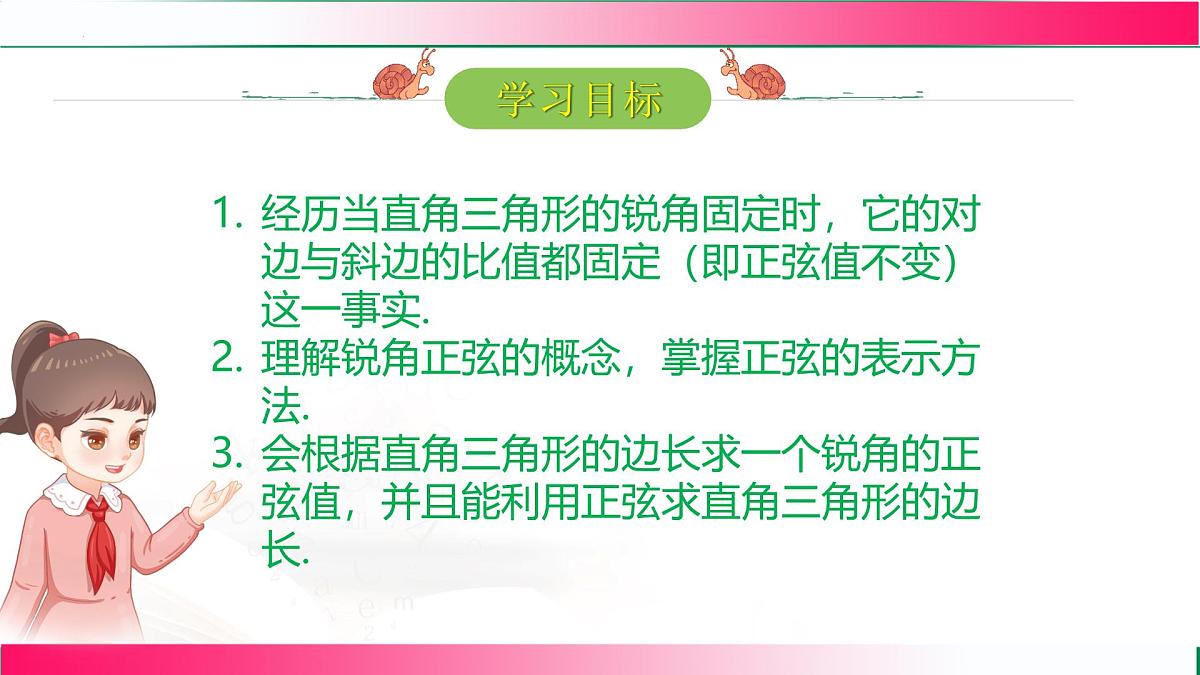 学习目标

1. 经历当直角三角形的锐角固定时，它的对边与斜边的比值都固定（即正弦值不变）这一事实.
2. 理解锐角正弦的概念，掌握正弦的表示方法.
3. 会根据直角三角形的边长求一个锐角的正弦值，并且能利用正弦求直角三角形的边长.